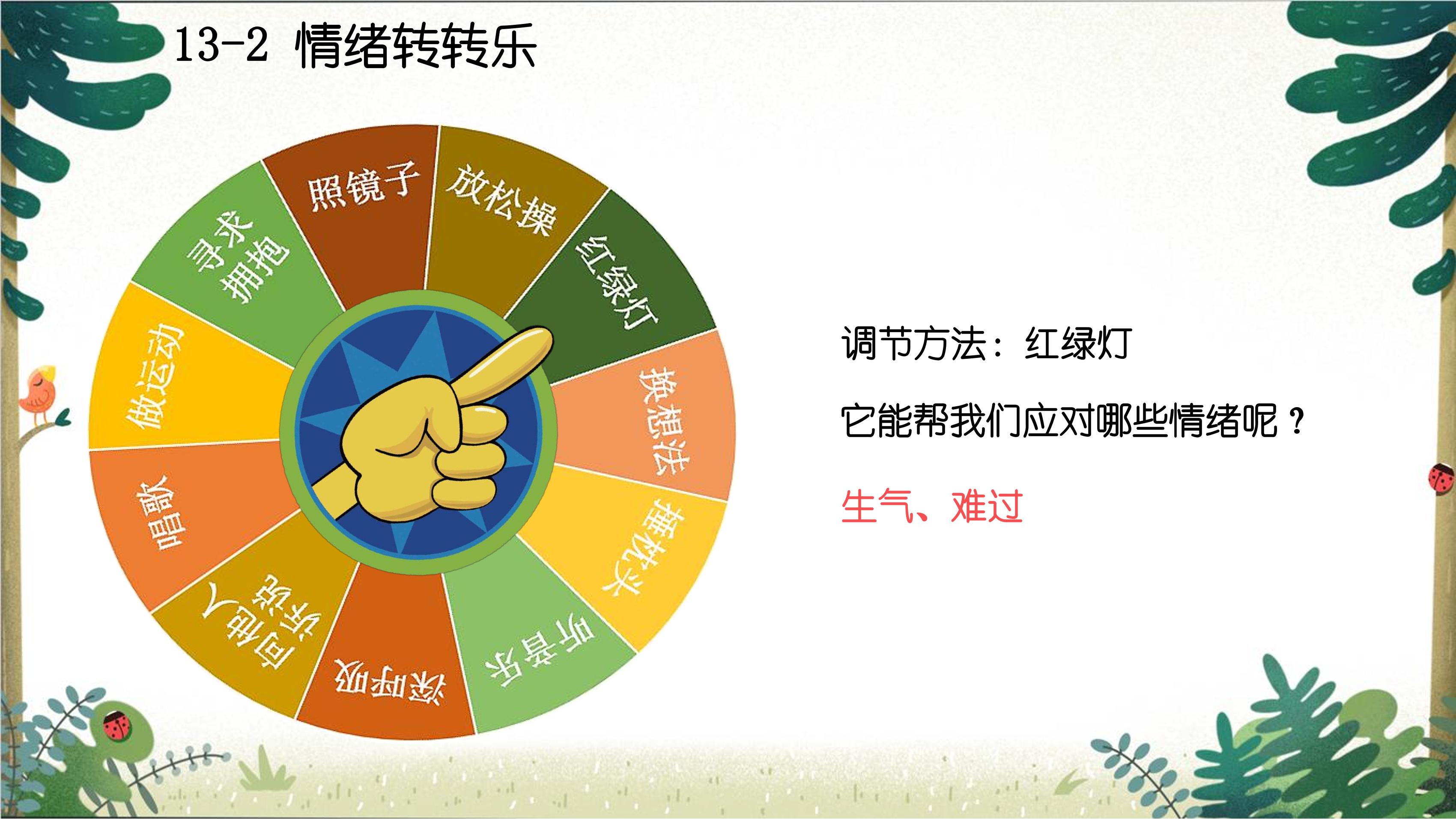 13-2 情绪转转乐

照镜子

放松操

红绿灯

换想法

捶枕头

听音乐

深呼吸

向他人诉说

唱歌

做运动

寻求拥抱

调节方法：红绿灯

它能帮我们应对哪些情绪呢？

生气、难过